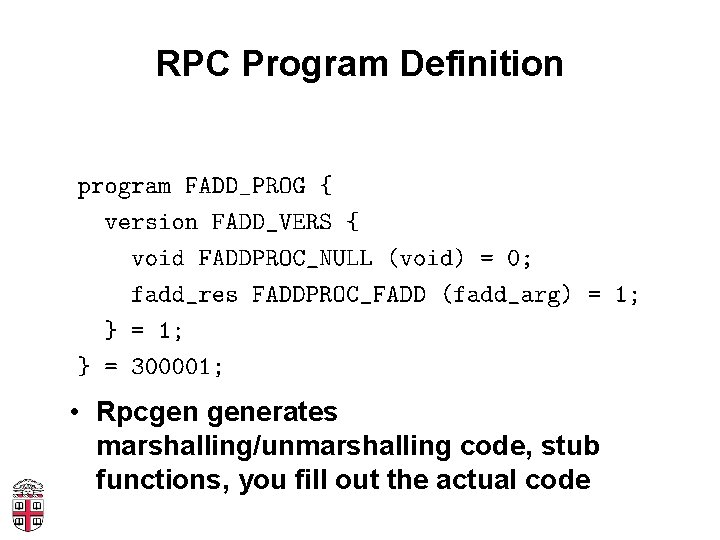 RPC Program Definition

program FADD_PROG {
version FADD_VERS {
void FADDPROC_NULL (void) = 0;
fadd_res FADDPROC_FADD (fadd_arg) = 1;
} = 1;
} = 300001;

• Rpcgen generates marshalling/unmarshalling code, stub functions, you fill out the actual code